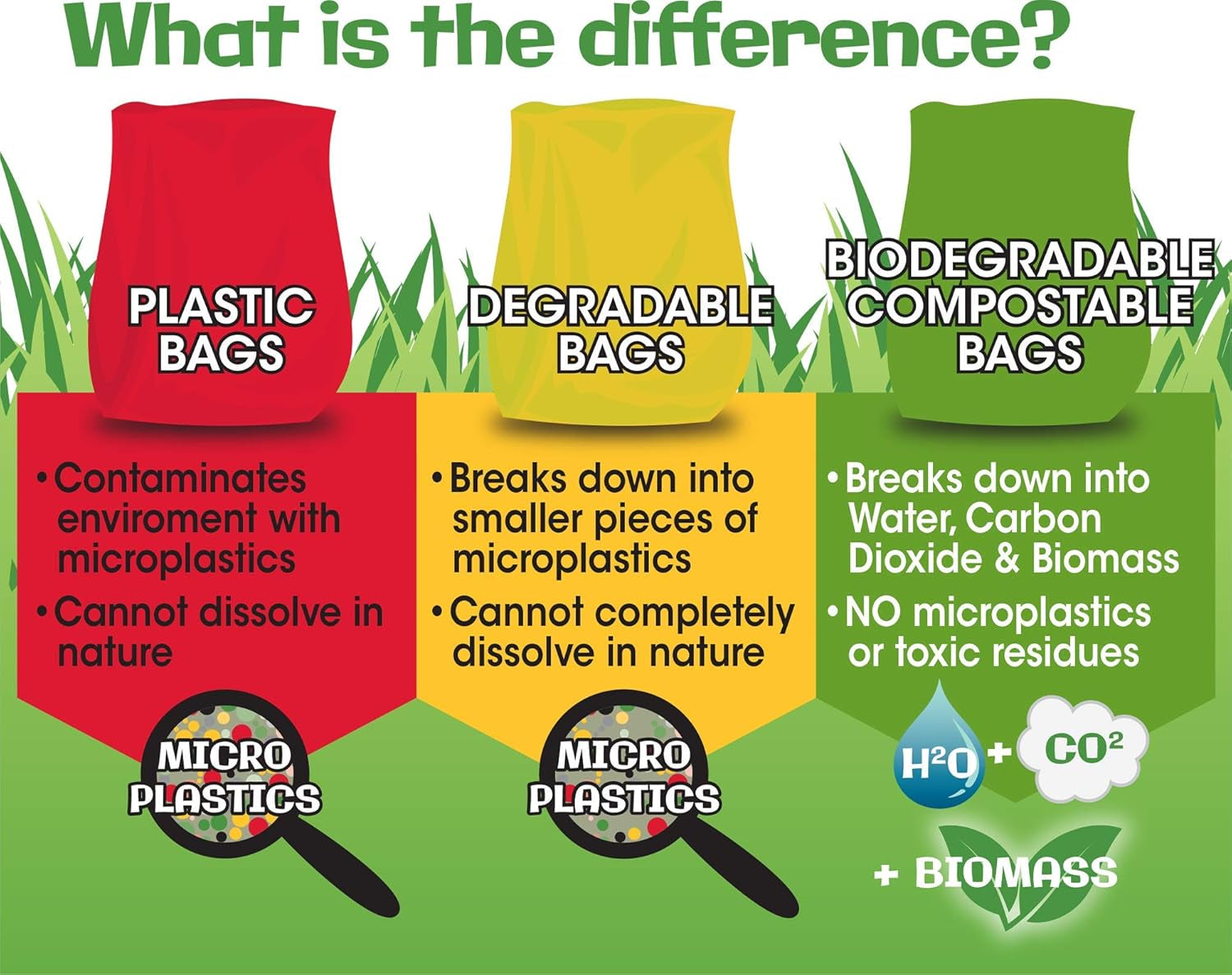 What is the difference?

PLASTIC BAGS

• Contaminates enviroment with microplastics
• Cannot dissolve in nature

MICRO PLASTICS

DEGRADABLE BAGS

• Breaks down into smaller pieces of microplastics
• Cannot completely dissolve in nature

MICRO PLASTICS

BIODEGRADABLE COMPOSTABLE BAGS

• Breaks down into Water, Carbon Dioxide & Biomass
• NO microplastics or toxic residues

$H^2O$ + $CO^2$

+ BIOMASS